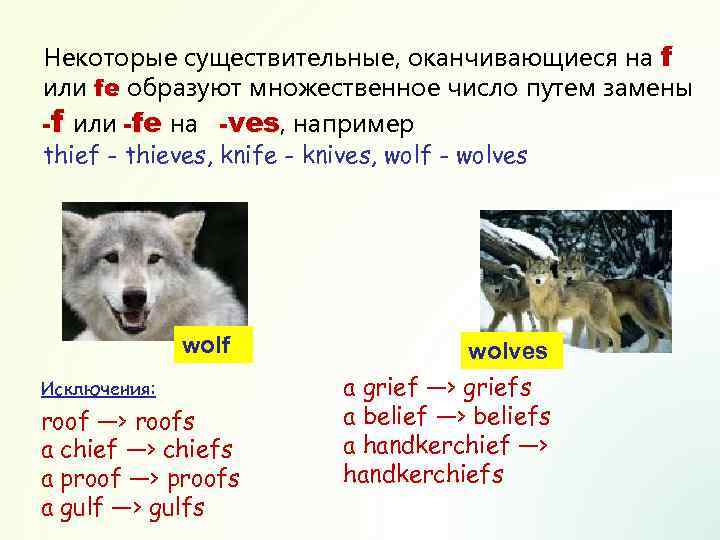 Некоторые существительные, оканчивающиеся на f или fe образуют множественное число путем замены -f или -fe на -ves, например
thief - thieves, knife - knives, wolf - wolves

wolf

wolves

Исключения:
roof —> roofs
a chief —> chiefs
a proof —> proofs
a gulf —> gulfs

a grief —> griefs
a belief —> beliefs
a handkerchief —> handkerchiefs